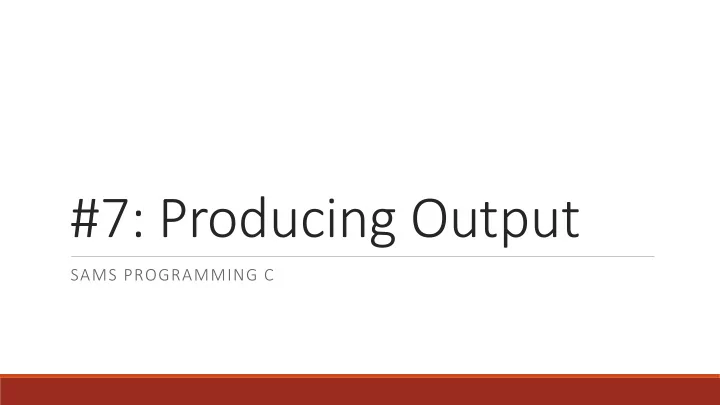 #7: Producing Output

SAMS PROGRAMMING C